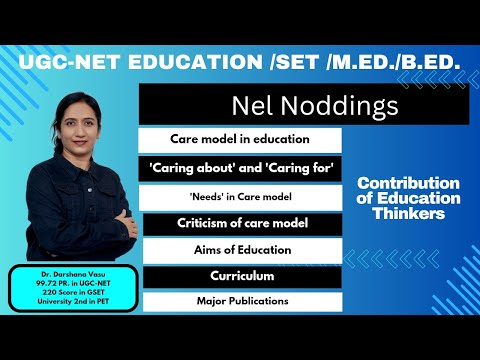 UGC-NET EDUCATION /SET /M.ED./B.ED.

Nel Noddings

Care model in education

'Caring about' and 'Caring for'

'Needs' in Care model

Criticism of care model

Aims of Education

Curriculum

Major Publications

Contribution of Education Thinkers

Dr. Darshana Vasu
99.72 PR. in UGC-NET
220 Score in GSET
University 2nd in PET